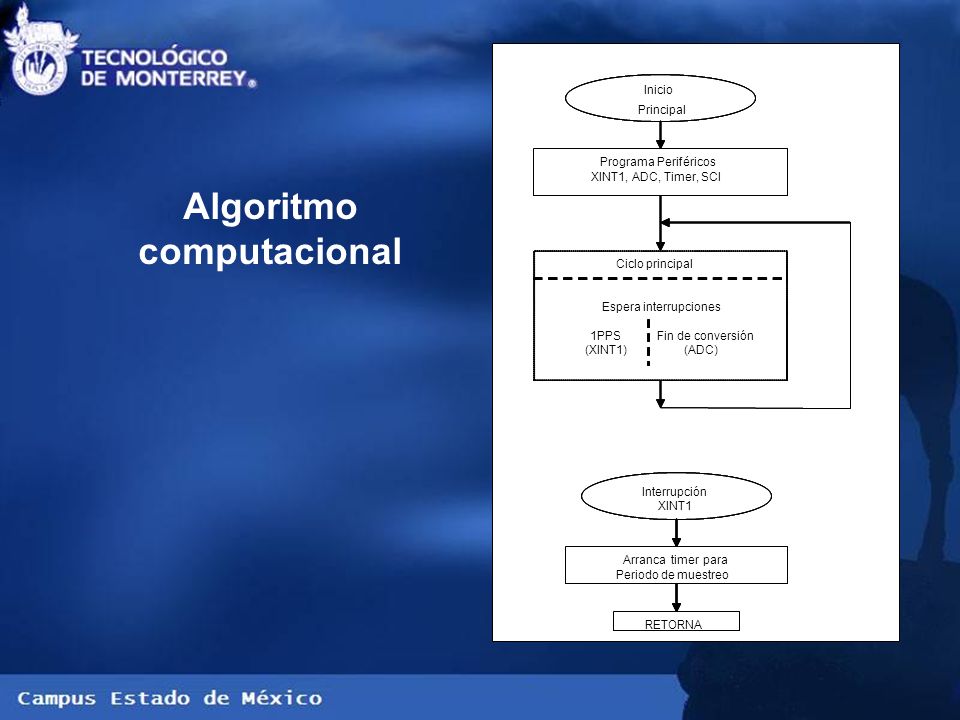 TECNOLÓGICO DE MONTERREY®

Algoritmo computacional

Inicio
Principal

Programa Periféricos
XINT1, ADC, Timer, SCI

Ciclo principal

Espera interrupciones

1PPS
(XINT1)

Fin de conversión
(ADC)

Interrupción
XINT1

Arranca timer para
Periodo de muestreo

RETORNA

Campus Estado de México